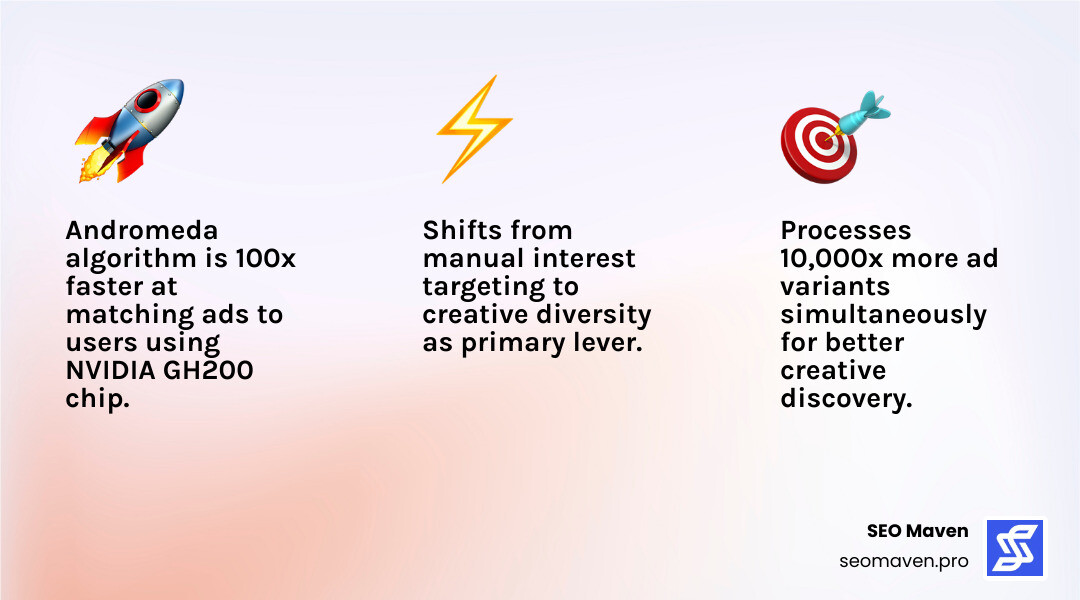 Andromeda algorithm is 100x faster at matching ads to users using NVIDIA GH200 chip.

Shifts from manual interest targeting to creative diversity as primary lever.

Processes 10,000x more ad variants simultaneously for better creative discovery.

SEO Maven
seomaven.pro